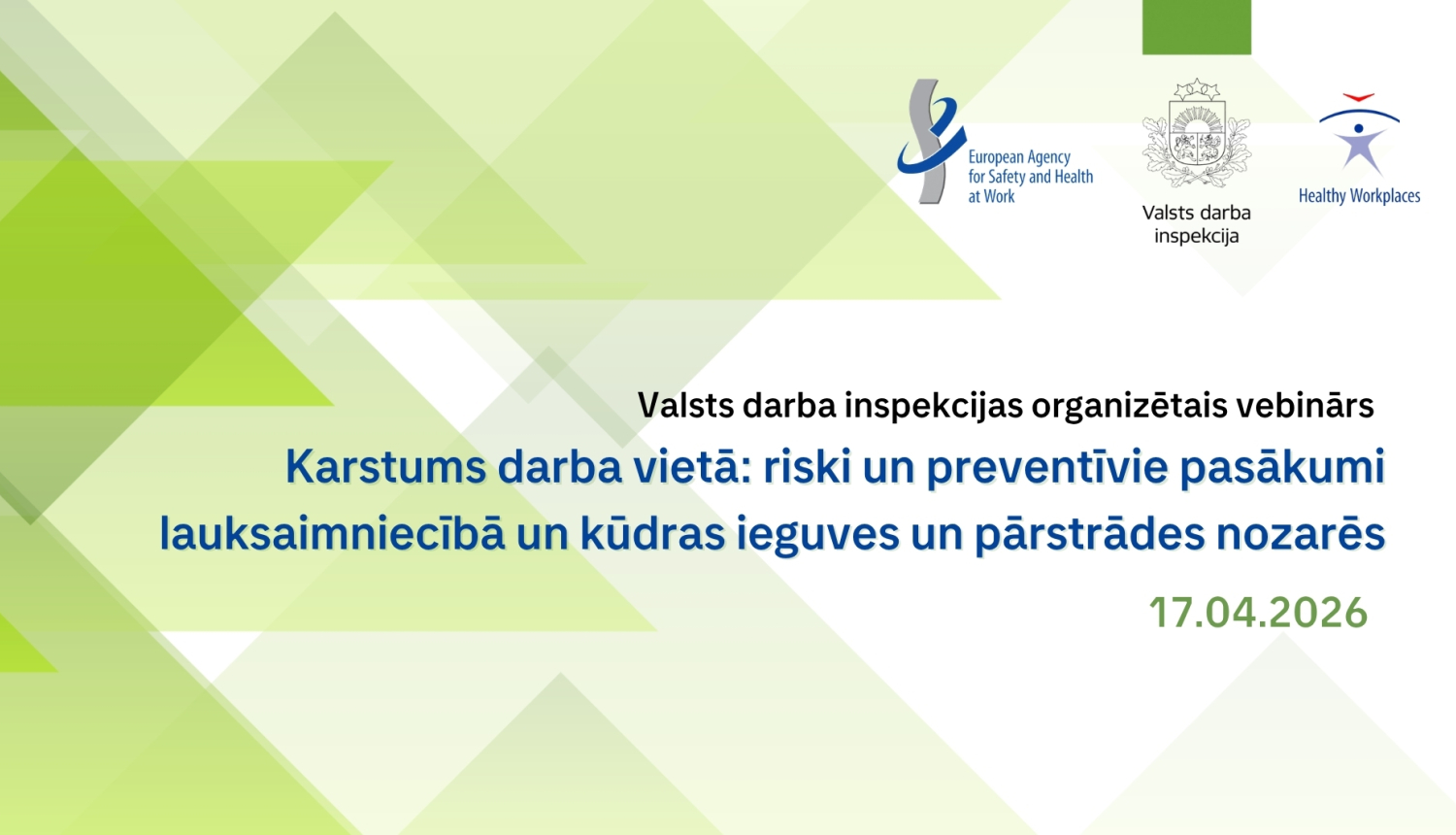 European Agency for Safety and Health at Work

Valsts darba inspekcija

Healthy Workplaces

Valsts darba inspekcijas organizētais vebinārs

Karstums darba vietā: riski un preventīvie pasākumi lauksaimniecībā un kūdras ieguves un pārstrādes nozarēs

17.04.2026